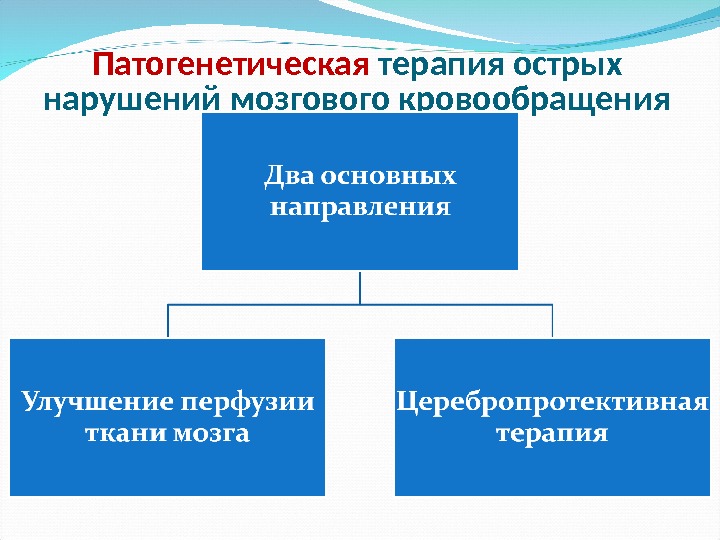 Патогенетическая терапия острых нарушений мозгового кровообращения

Два основных направления

Улучшение перфузии ткани мозга

Церебропротективная терапия